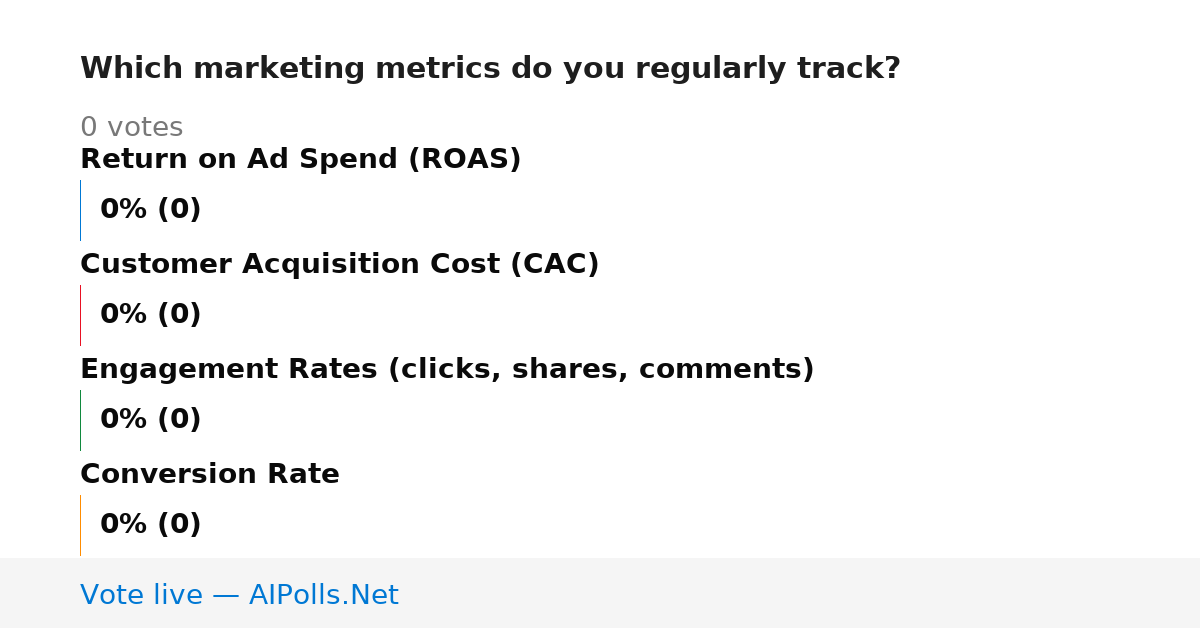 Which marketing metrics do you regularly track?

0 votes

Return on Ad Spend (ROAS)

0% (0)

Customer Acquisition Cost (CAC)

0% (0)

Engagement Rates (clicks, shares, comments)

0% (0)

Conversion Rate

0% (0)

Vote live — AIPolls.Net